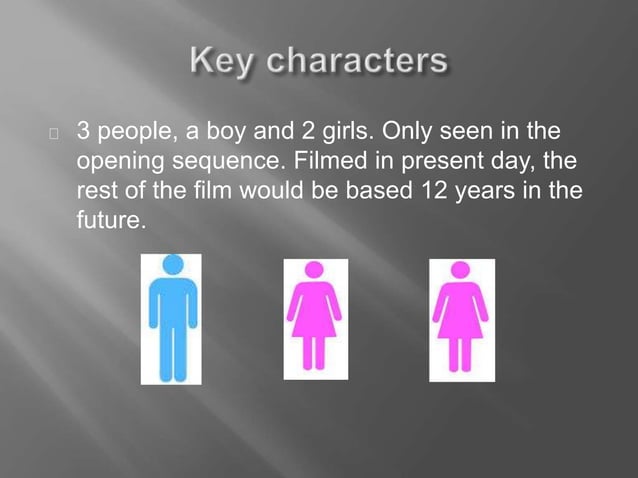 Key characters

3 people, a boy and 2 girls. Only seen in the opening sequence. Filmed in present day, the rest of the film would be based 12 years in the future.